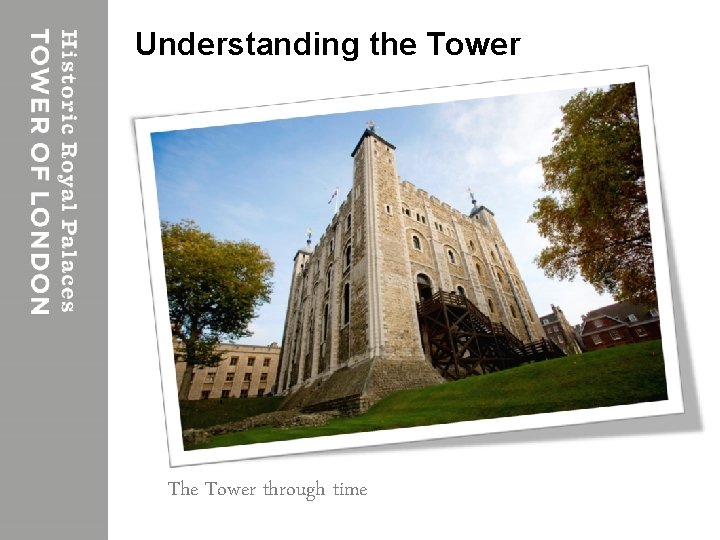 Historic Royal Palaces
TOWER OF LONDON

Understanding the Tower

The Tower through time